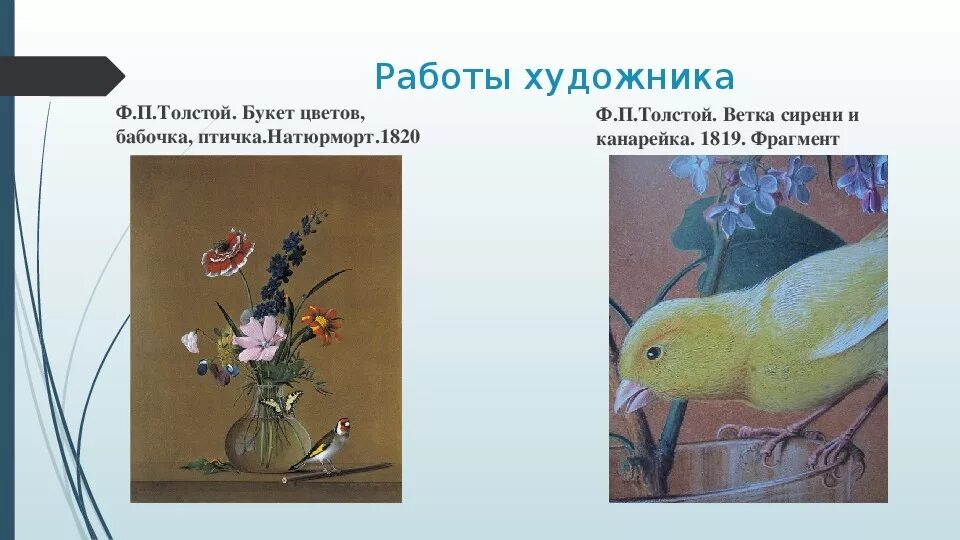 Работы художника

Ф.П.Толстой. Букет цветов, бабочка, птичка.Натюрморт.1820

Ф.П.Толстой. Ветка сирени и канарейка. 1819. Фрагмент